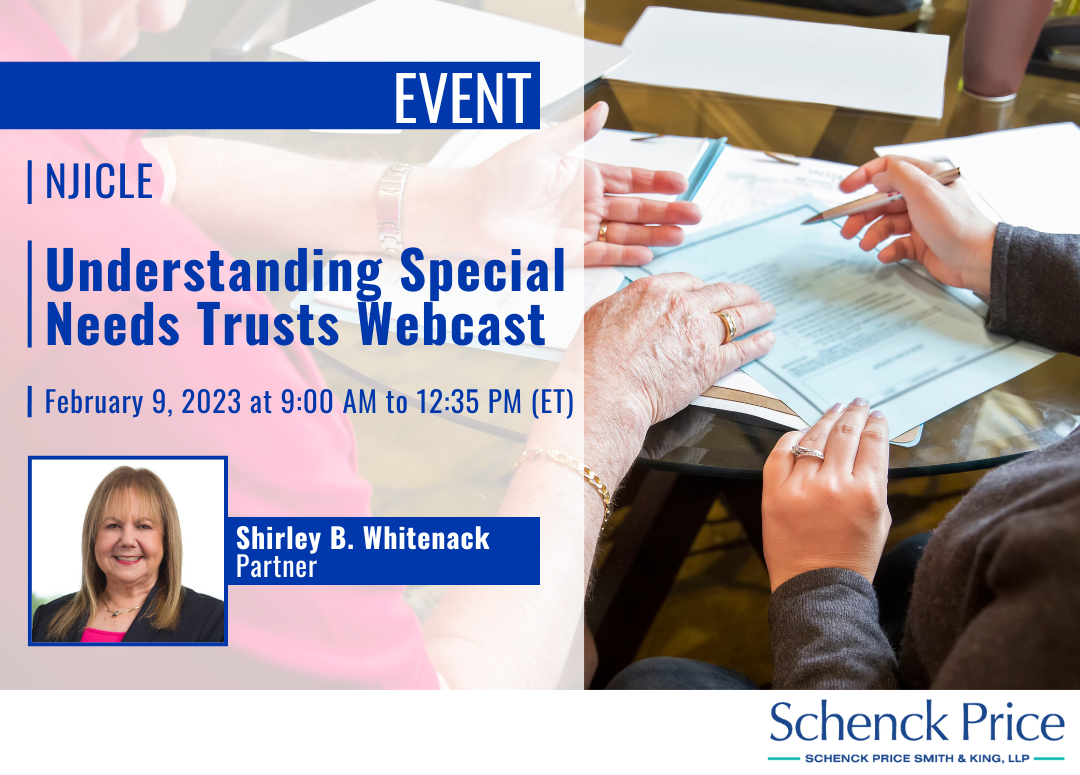 EVENT

NJICLE

Understanding Special Needs Trusts Webcast

February 9, 2023 at 9:00 AM to 12:35 PM (ET)

Shirley B. Whitenack
Partner

Schenck Price
SCHENCK PRICE SMITH & KING, LLP